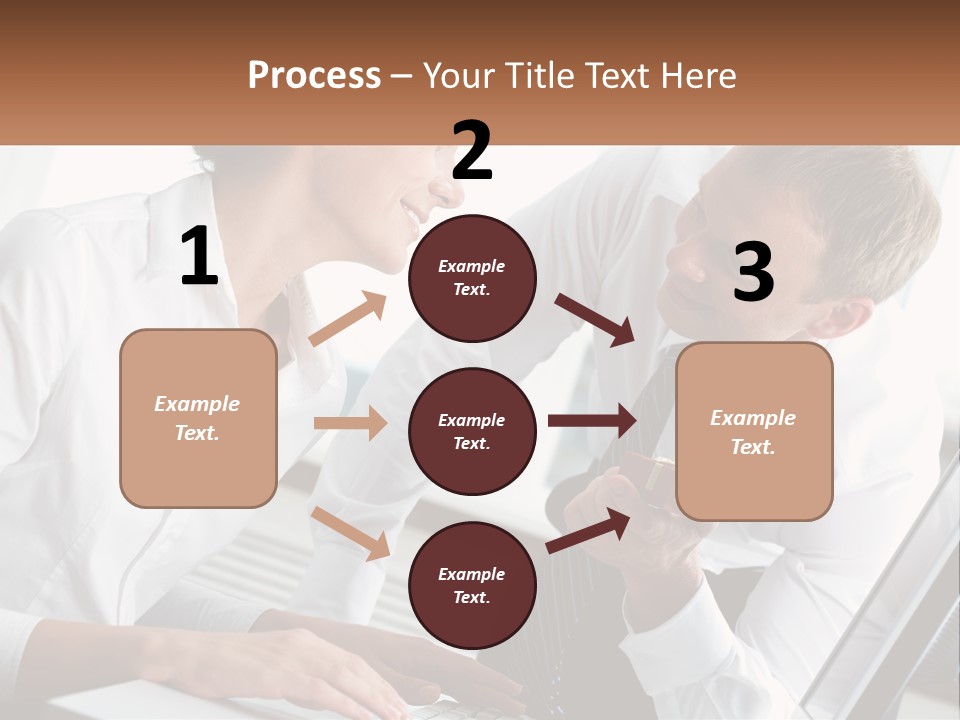 Process – Your Title Text Here

1

Example Text.

2

Example Text.

Example Text.

Example Text.

3

Example Text.